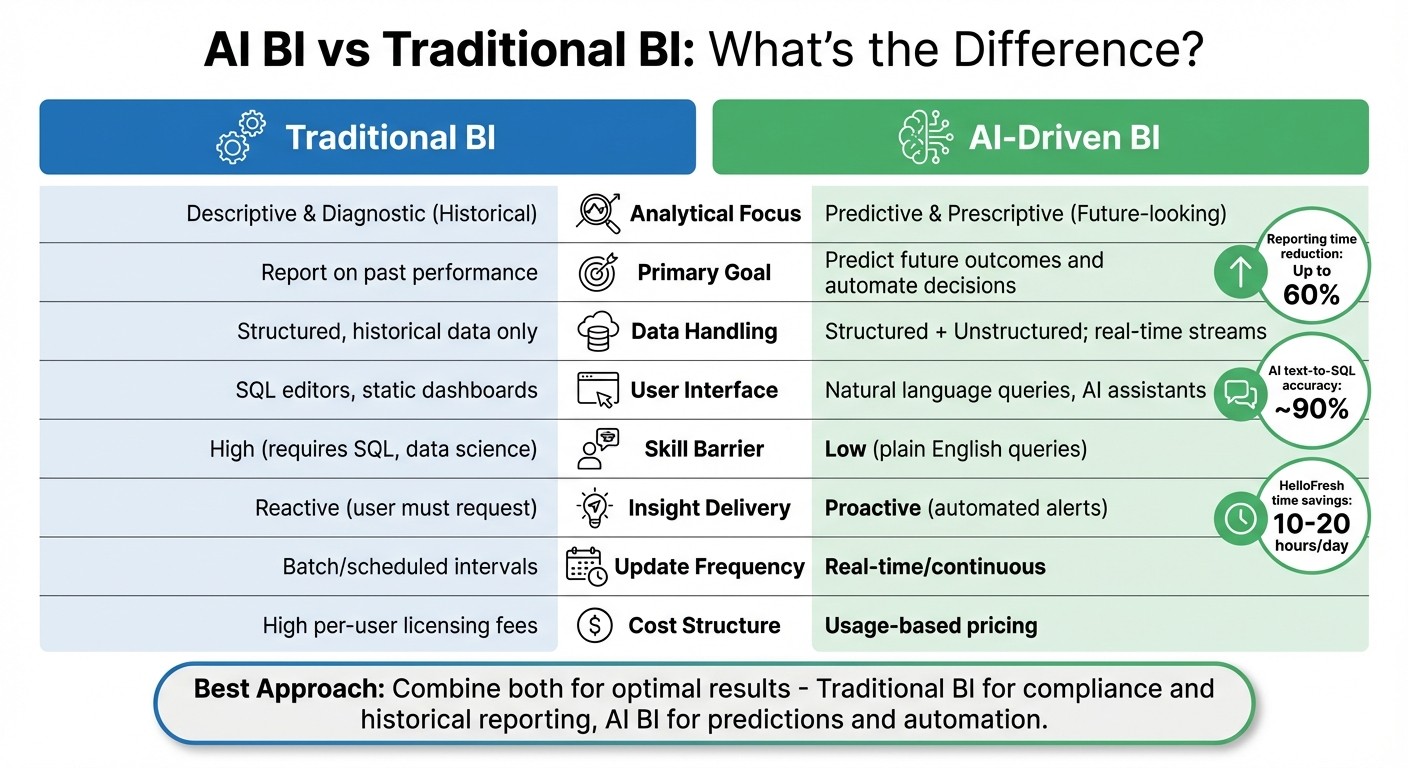 AI BI vs Traditional BI: What's the Difference?

| Traditional BI | | AI-Driven BI |
|---|---|---|
| Descriptive & Diagnostic (Historical) | Analytical Focus | Predictive & Prescriptive (Future-looking) |
| Report on past performance | Primary Goal | Predict future outcomes and automate decisions |
| Structured, historical data only | Data Handling | Structured + Unstructured; real-time streams |
| SQL editors, static dashboards | User Interface | Natural language queries, AI assistants |
| High (requires SQL, data science) | Skill Barrier | Low (plain English queries) |
| Reactive (user must request) | Insight Delivery | Proactive (automated alerts) |
| Batch/scheduled intervals | Update Frequency | Real-time/continuous |
| High per-user licensing fees | Cost Structure | Usage-based pricing |

Reporting time reduction: Up to 60%

AI text-to-SQL accuracy: ~90%

HelloFresh time savings: 10-20 hours/day

Best Approach: Combine both for optimal results - Traditional BI for compliance and historical reporting, AI BI for predictions and automation.